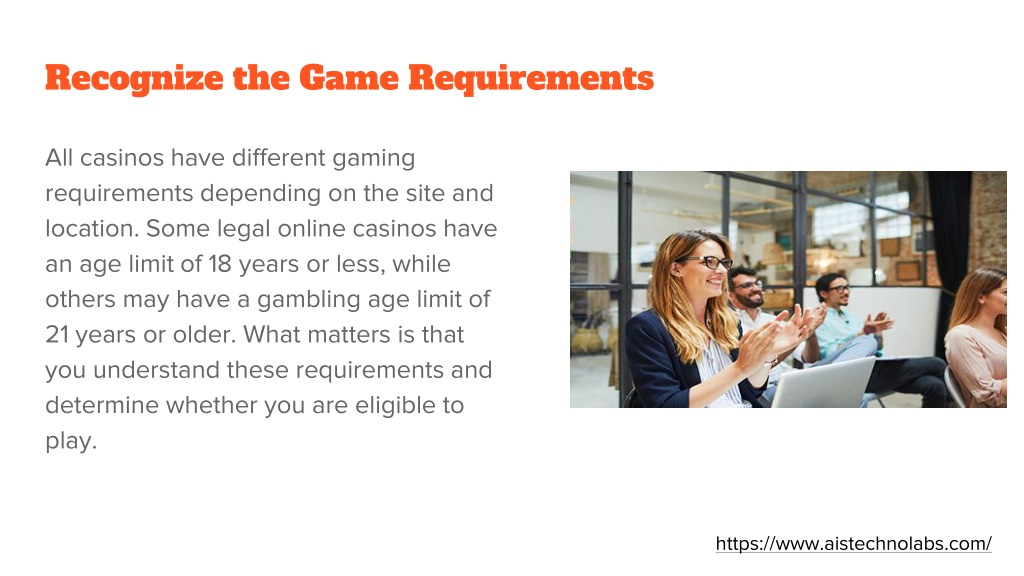 Recognize the Game Requirements

All casinos have different gaming requirements depending on the site and location. Some legal online casinos have an age limit of 18 years or less, while others may have a gambling age limit of 21 years or older. What matters is that you understand these requirements and determine whether you are eligible to play.

https://www.aistechnolabs.com/